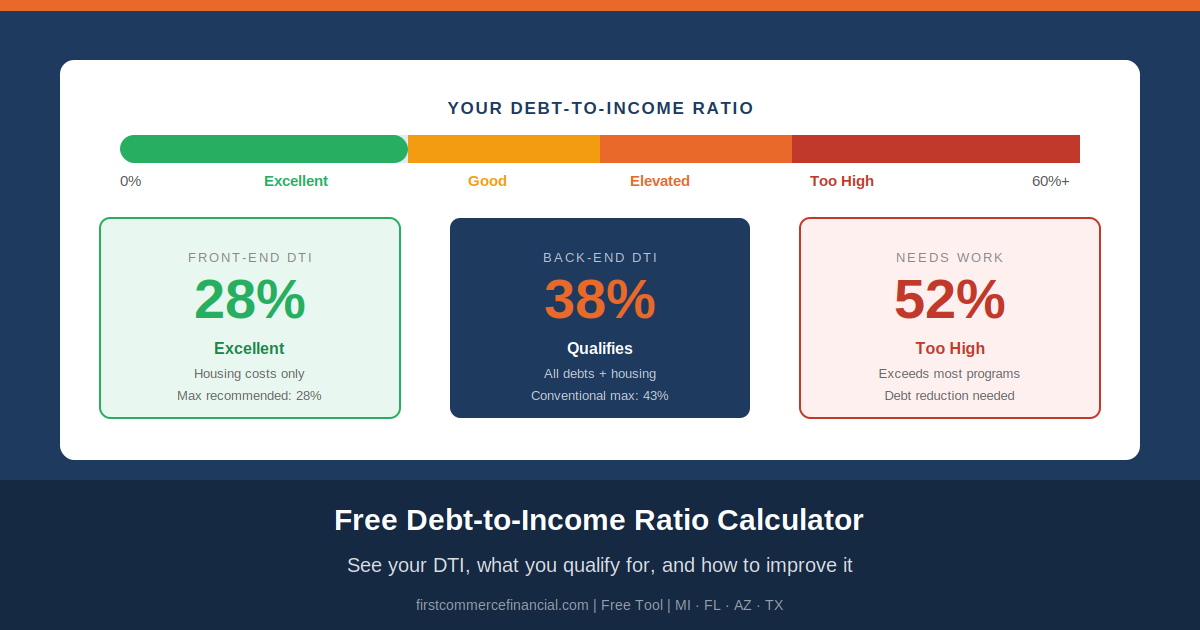 YOUR DEBT-TO-INCOME RATIO

0% Excellent Good Elevated Too High 60%+

FRONT-END DTI
28%
Excellent
Housing costs only
Max recommended: 28%

BACK-END DTI
38%
Qualifies
All debts + housing
Conventional max: 43%

NEEDS WORK
52%
Too High
Exceeds most programs
Debt reduction needed

Free Debt-to-Income Ratio Calculator

See your DTI, what you qualify for, and how to improve it

firstcommercefinancial.com | Free Tool | MI · FL · AZ · TX